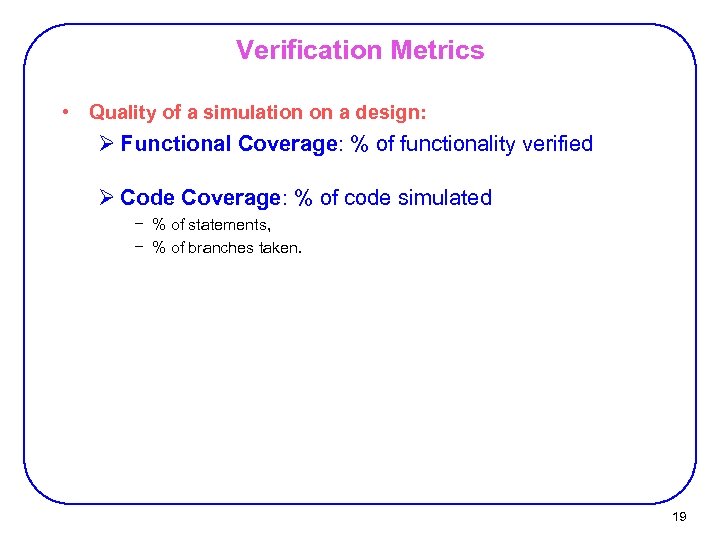 Verification Metrics

• Quality of a simulation on a design:

➢ Functional Coverage: % of functionality verified

➢ Code Coverage: % of code simulated

– % of statements,

– % of branches taken.

19